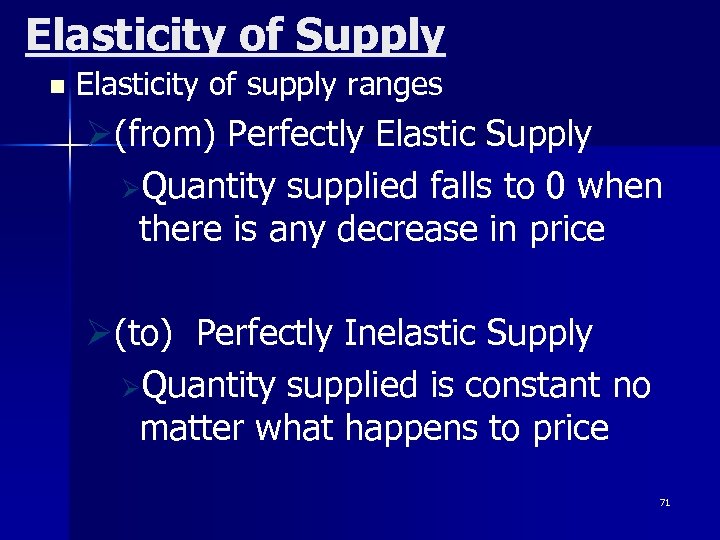 Elasticity of Supply

Elasticity of supply ranges

(from) Perfectly Elastic Supply

Quantity supplied falls to 0 when there is any decrease in price

(to) Perfectly Inelastic Supply

Quantity supplied is constant no matter what happens to price

71